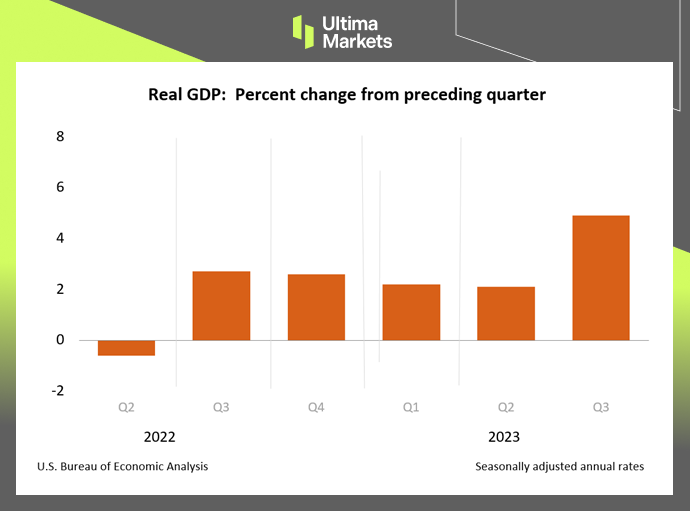 Ultima Markets

Real GDP: Percent change from preceding quarter

8
6
4
2
0
-2

Q2
Q3
Q4
Q1
Q2
Q3

2022
2023

U.S. Bureau of Economic Analysis
Seasonally adjusted annual rates